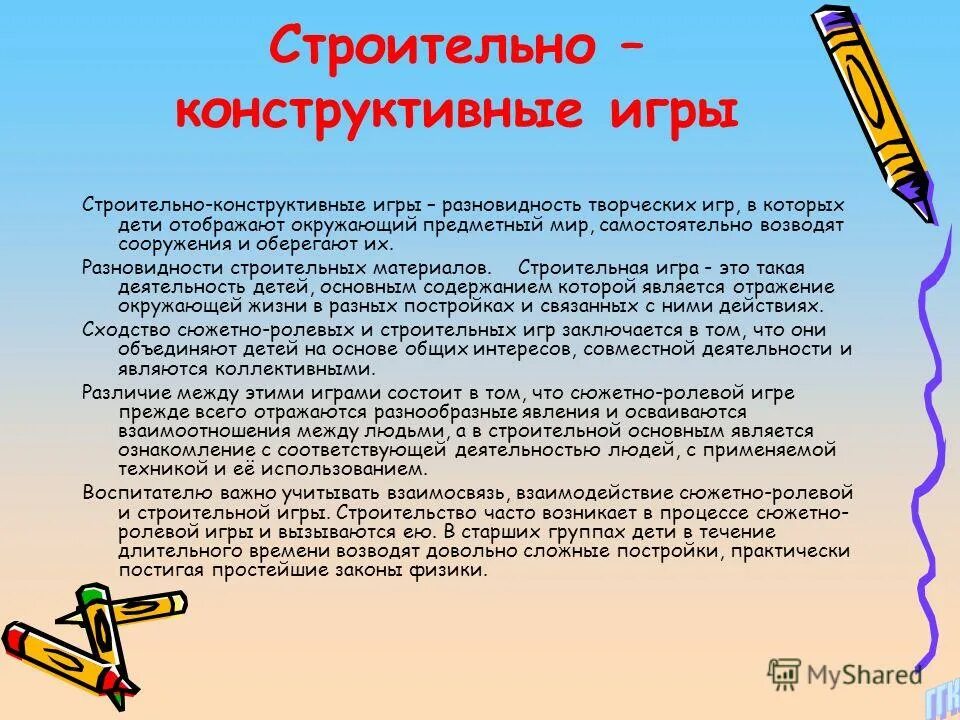 Строительно – конструктивные игры

Строительно-конструктивные игры – разновидность творческих игр, в которых дети отображают окружающий предметный мир, самостоятельно возводят сооружения и оберегают их.

Разновидности строительных материалов. Строительная игра - это такая деятельность детей, основным содержанием которой является отражение окружающей жизни в разных постройках и связанных с ними действиях.

Сходство сюжетно-ролевых и строительных игр заключается в том, что они объединяют детей на основе общих интересов, совместной деятельности и являются коллективными.

Различие между этими играми состоит в том, что сюжетно-ролевой игре прежде всего отражаются разнообразные явления и осваиваются взаимоотношения между людьми, а в строительной основным является ознакомление с соответствующей деятельностью людей, с применяемой техникой и её использованием.

Воспитателю важно учитывать взаимосвязь, взаимодействие сюжетно-ролевой и строительной игры. Строительство часто возникает в процессе сюжетно-ролевой игры и вызываются ею. В старших группах дети в течение длительного времени возводят довольно сложные постройки, практически постигая простейшие законы физики.

MyShared